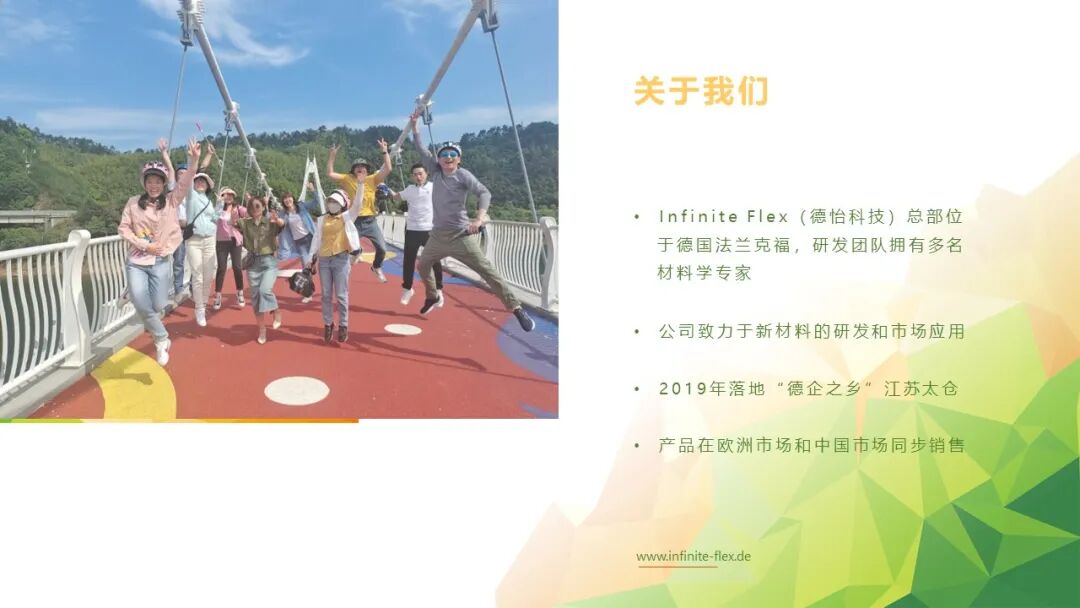 关于我们

• Infinite Flex（德怡科技）总部位于德国法兰克福，研发团队拥有多名材料学专家

• 公司致力于新材料的研发和市场应用

• 2019年落地“德企之乡”江苏太仓

• 产品在欧洲市场和中国市场同步销售

www.infinite-flex.de